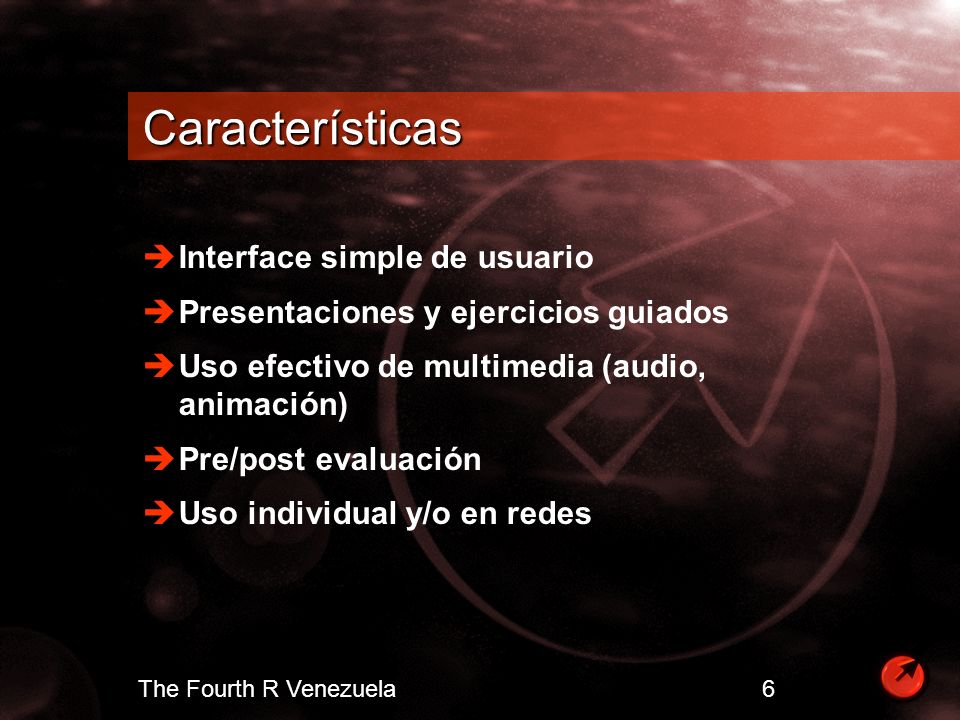 Características

➔ Interface simple de usuario

➔ Presentaciones y ejercicios guiados

➔ Uso efectivo de multimedia (audio, animación)

➔ Pre/post evaluación

➔ Uso individual y/o en redes

The Fourth R Venezuela

6